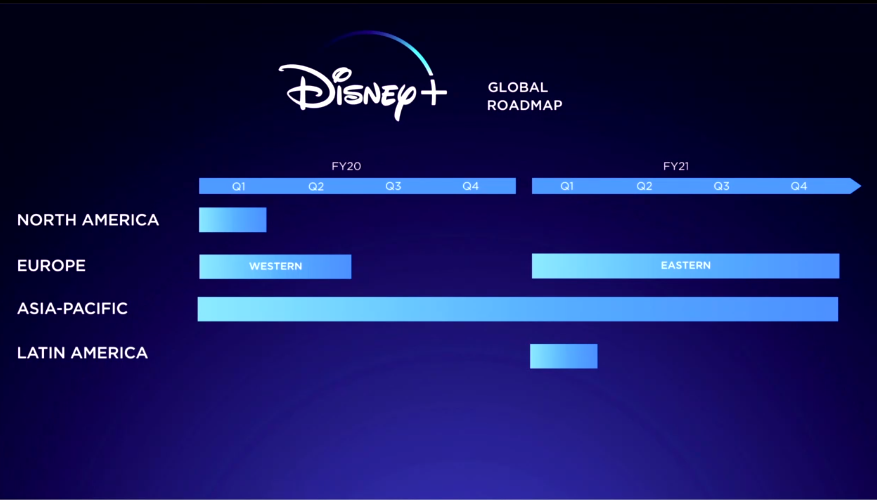 Disney+

GLOBAL ROADMAP

FY20

Q1 Q2 Q3 Q4

FY21

Q1 Q2 Q3 Q4

NORTH AMERICA

EUROPE

WESTERN

EASTERN

ASIA-PACIFIC

LATIN AMERICA